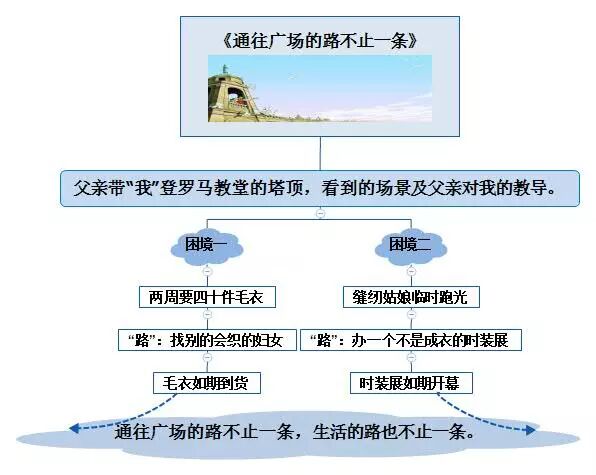 《通往广场的路不止一条》

父亲带“我”登罗马教堂的塔顶，看到的场景及父亲对我的教导。

困境一

两周要四十件毛衣

“路”：找别的会织的妇女

毛衣如期到货

困境二

缝纫姑娘临时跑光

“路”：办一个不是成衣的时装展

时装展如期开幕

通往广场的路不止一条，生活的路也不止一条。